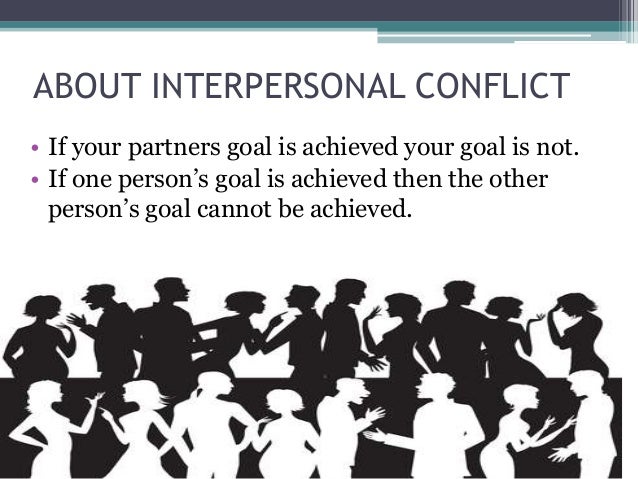 ABOUT INTERPERSONAL CONFLICT

• If your partners goal is achieved your goal is not.
• If one person's goal is achieved then the other person's goal cannot be achieved.